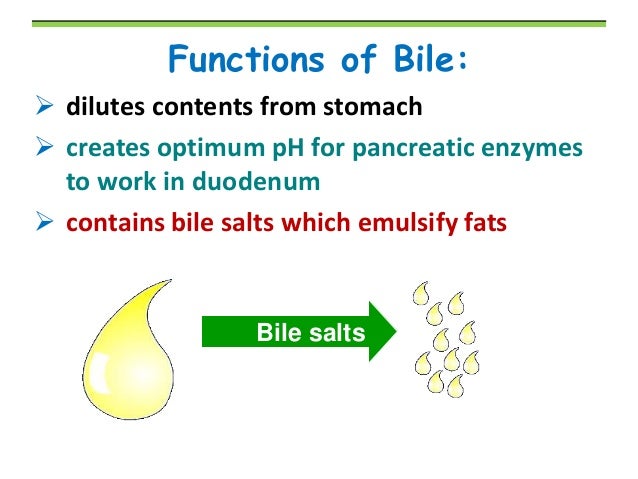 Functions of Bile:

➢ dilutes contents from stomach

➢ creates optimum pH for pancreatic enzymes to work in duodenum

➢ contains bile salts which emulsify fats

Bile salts